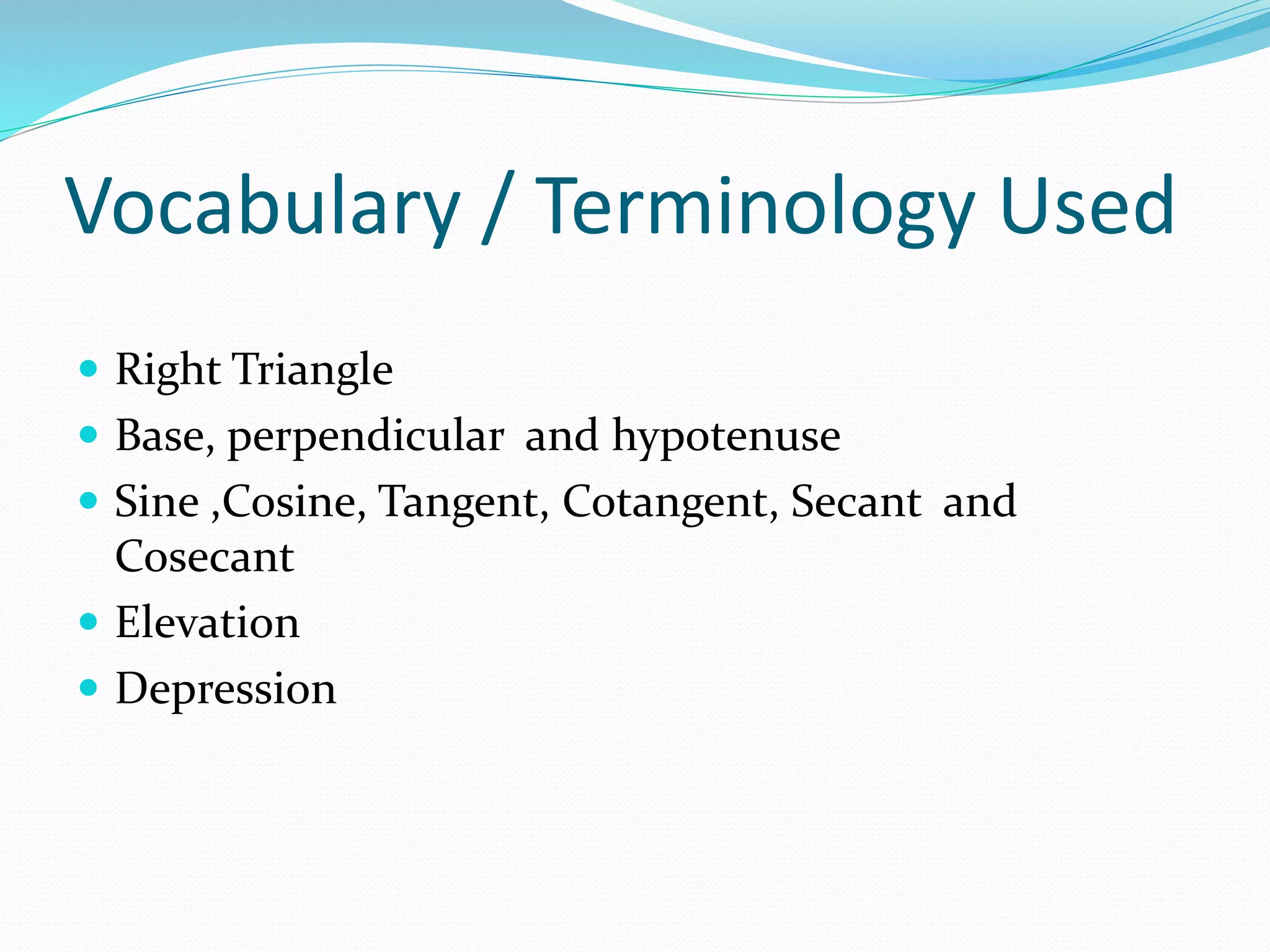 Vocabulary / Terminology Used

- Right Triangle
- Base, perpendicular and hypotenuse
- Sine ,Cosine, Tangent, Cotangent, Secant and Cosecant
- Elevation
- Depression